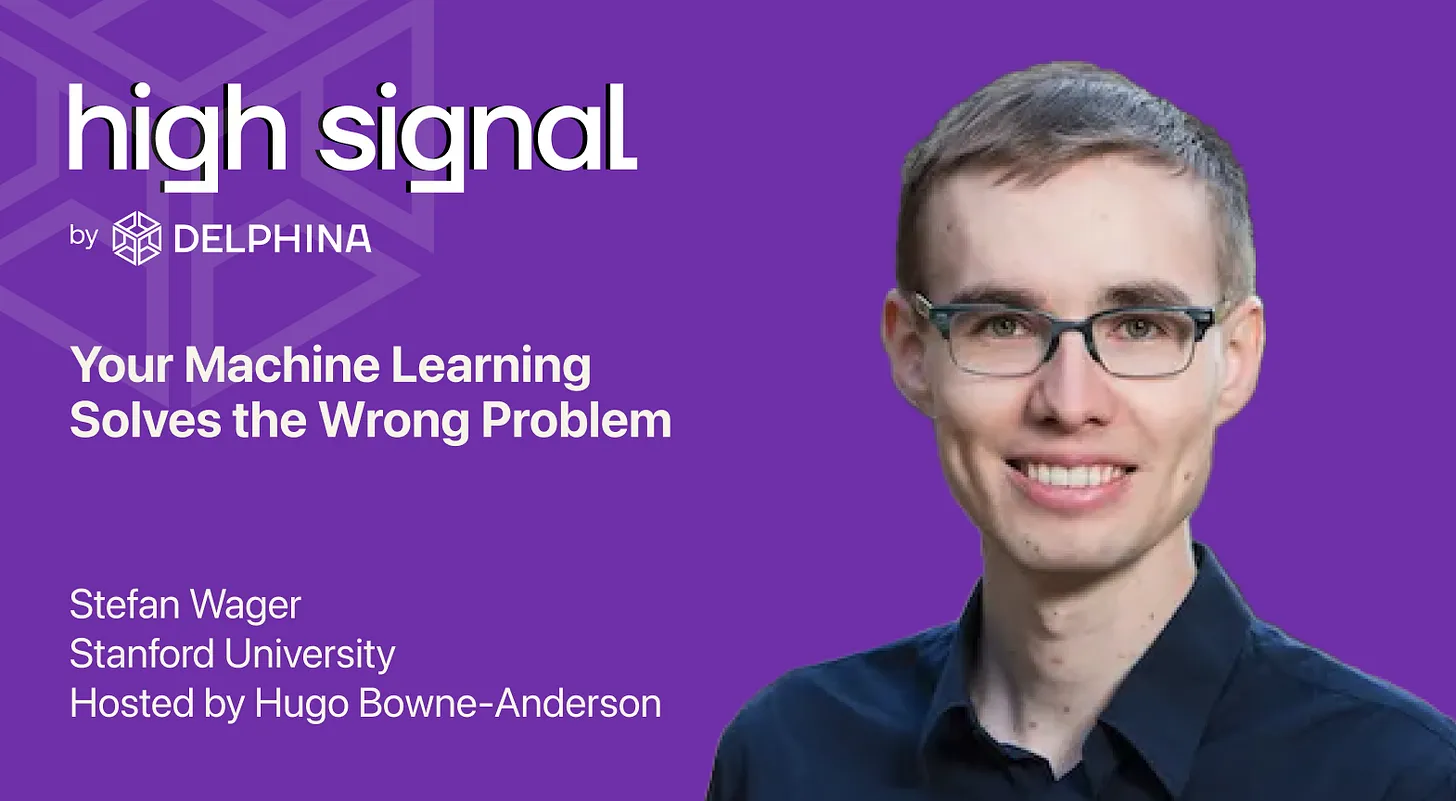 high signal

by DELPHINA

Your Machine Learning Solves the Wrong Problem

Stefan Wager
Stanford University
Hosted by Hugo Bowne-Anderson